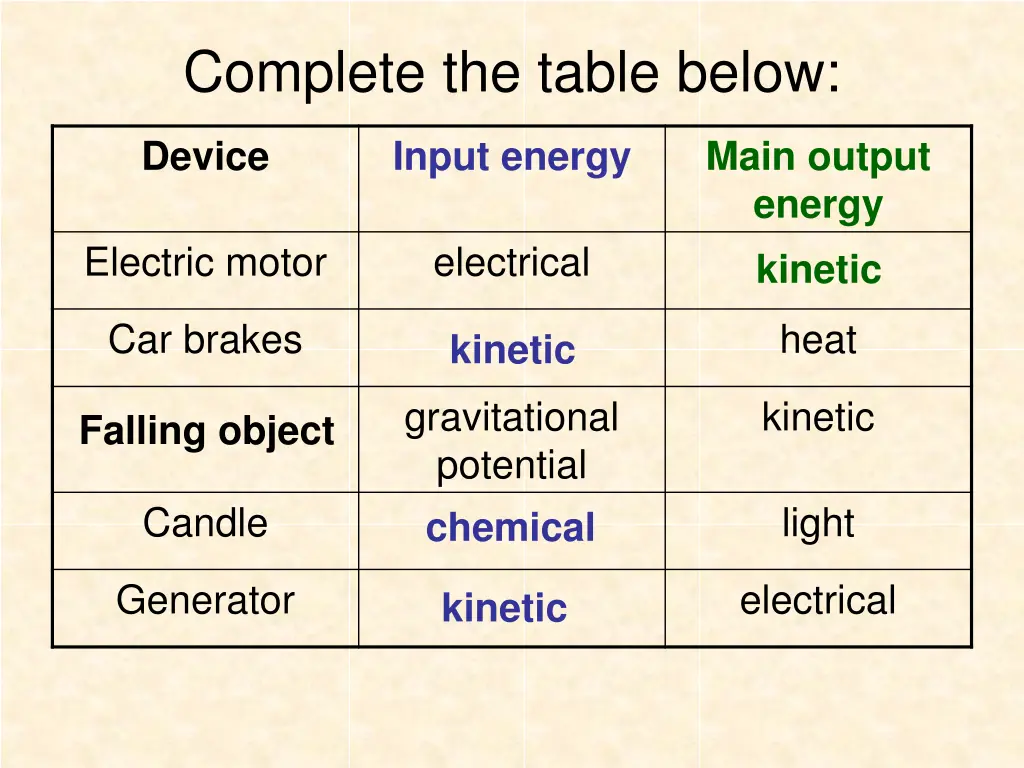 Complete the table below:

| Device | Input energy | Main output energy |
|---|---|---|
| Electric motor | electrical | kinetic |
| Car brakes | kinetic | heat |
| Falling object | gravitational potential | kinetic |
| Candle | chemical | light |
| Generator | kinetic | electrical |